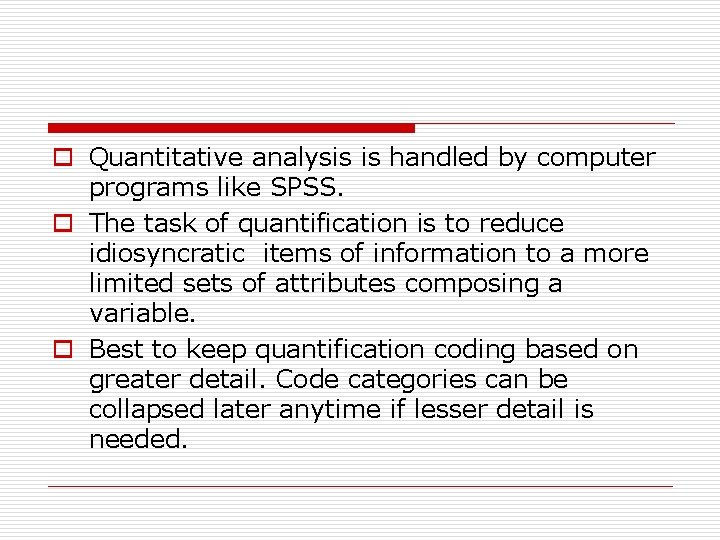 Quantitative analysis is handled by computer programs like SPSS.

The task of quantification is to reduce idiosyncratic  items of information to a more limited sets of attributes composing a variable.

Best to keep quantification coding based on greater detail. Code categories can be collapsed later anytime if lesser detail is needed.